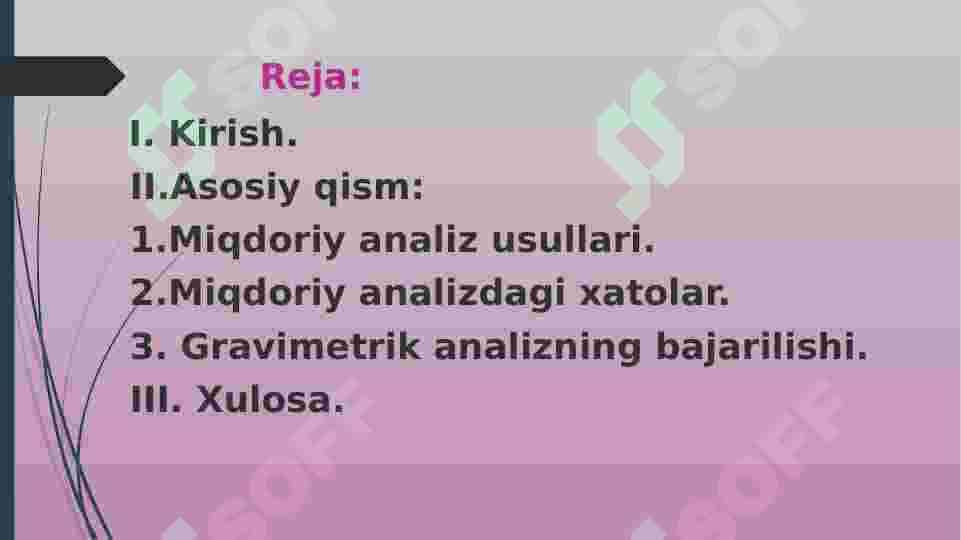 Reja:
I. Kirish.
II.Asosiy qism:
1.Miqdoriy analiz usullari.
2.Miqdoriy analizdagi xatolar.
3. Gravimetrik analizning bajarilishi.
III. Xulosa.

SOFF SOFF SOFF SOFF